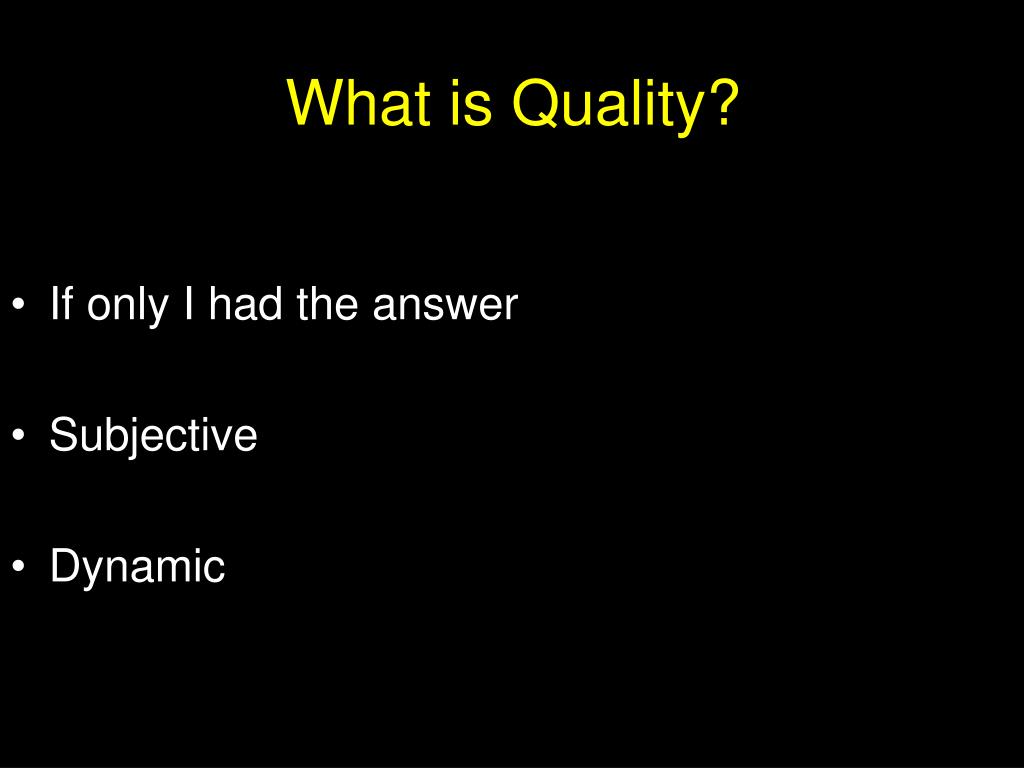 What is Quality?

• If only I had the answer

• Subjective

• Dynamic